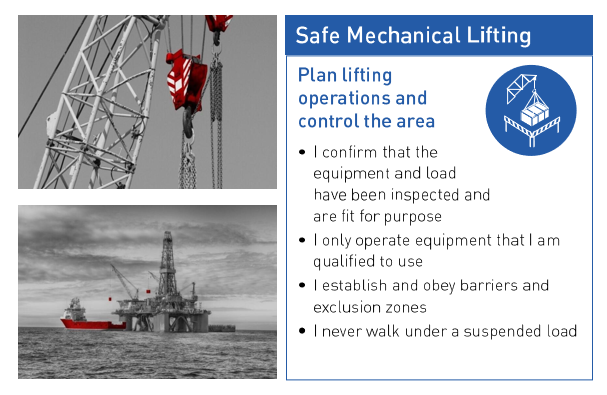 Safe Mechanical Lifting

Plan lifting operations and control the area

• I confirm that the equipment and load have been inspected and are fit for purpose
• I only operate equipment that I am qualified to use
• I establish and obey barriers and exclusion zones
• I never walk under a suspended load